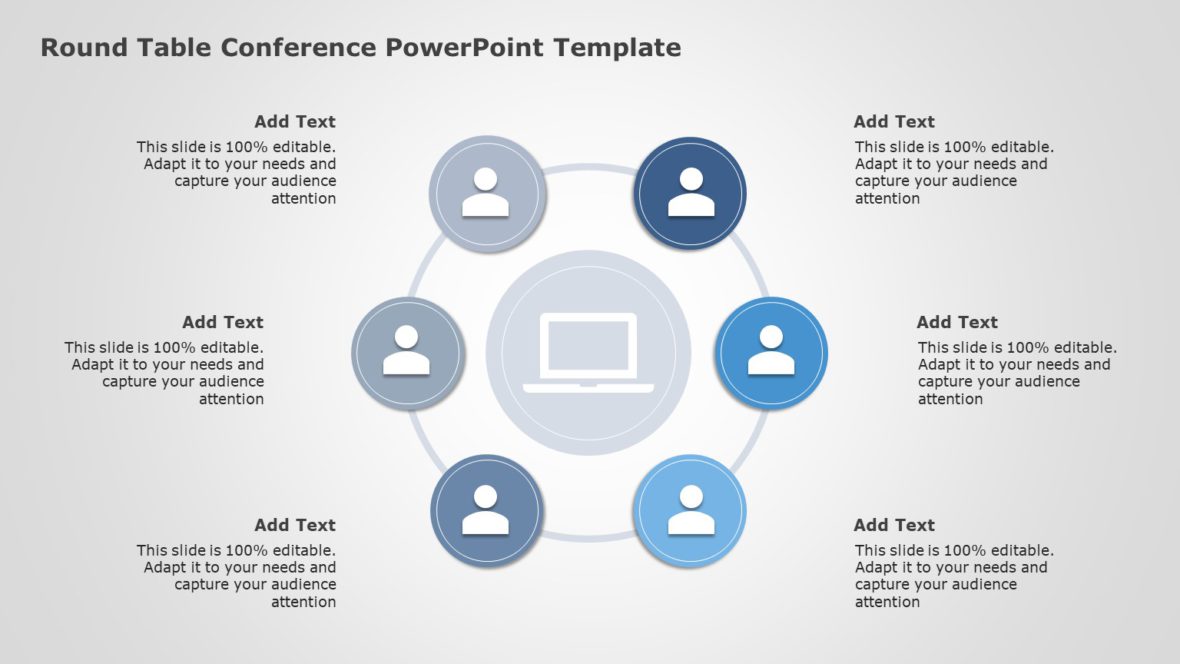 Round Table Conference PowerPoint Template

Add Text
This slide is 100% editable. Adapt it to your needs and capture your audience attention

Add Text
This slide is 100% editable. Adapt it to your needs and capture your audience attention

Add Text
This slide is 100% editable. Adapt it to your needs and capture your audience attention

Add Text
This slide is 100% editable. Adapt it to your needs and capture your audience attention

Add Text
This slide is 100% editable. Adapt it to your needs and capture your audience attention

Add Text
This slide is 100% editable. Adapt it to your needs and capture your audience attention